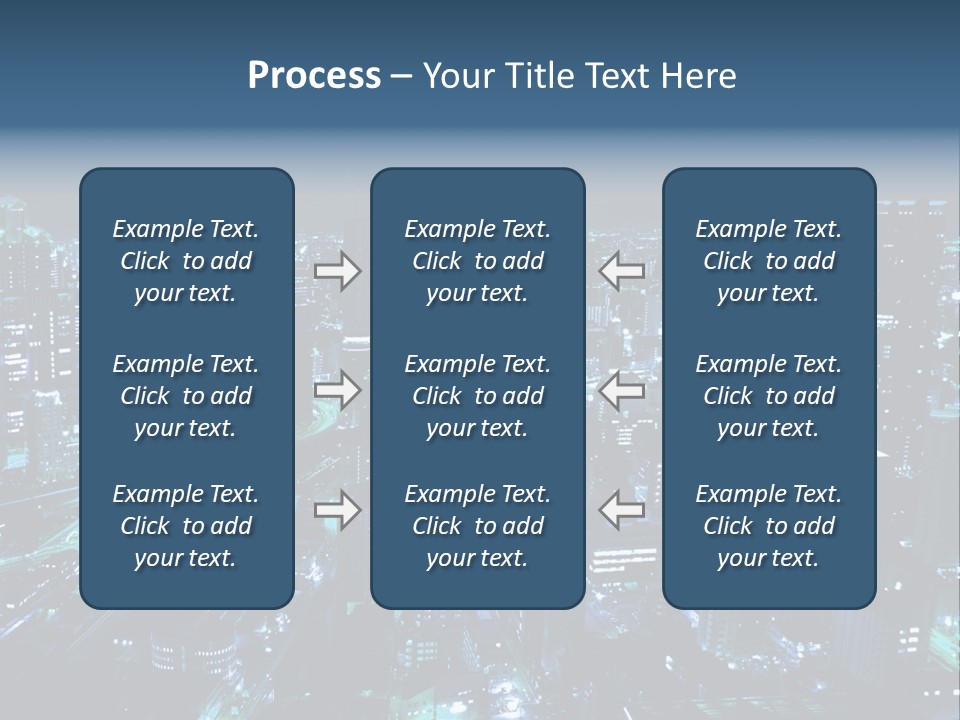 Process – Your Title Text Here

Example Text. Click to add your text.

Example Text. Click to add your text.

Example Text. Click to add your text.

Example Text. Click to add your text.

Example Text. Click to add your text.

Example Text. Click to add your text.

Example Text. Click to add your text.

Example Text. Click to add your text.

Example Text. Click to add your text.